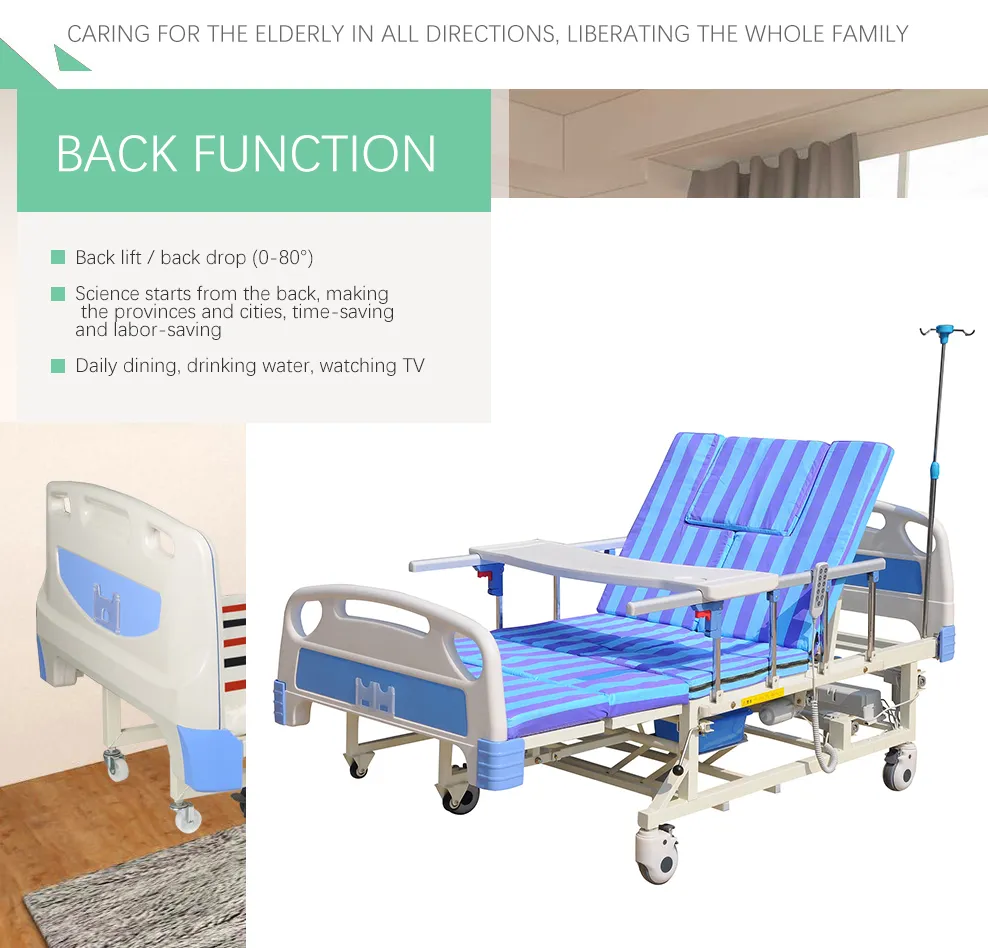 CARING FOR THE ELDERLY IN ALL DIRECTIONS, LIBERATING THE WHOLE FAMILY

BACK FUNCTION

Back lift / back drop (0-80°)

Science starts from the back, making the provinces and cities, time-saving and labor-saving

Daily dining, drinking water, watching TV